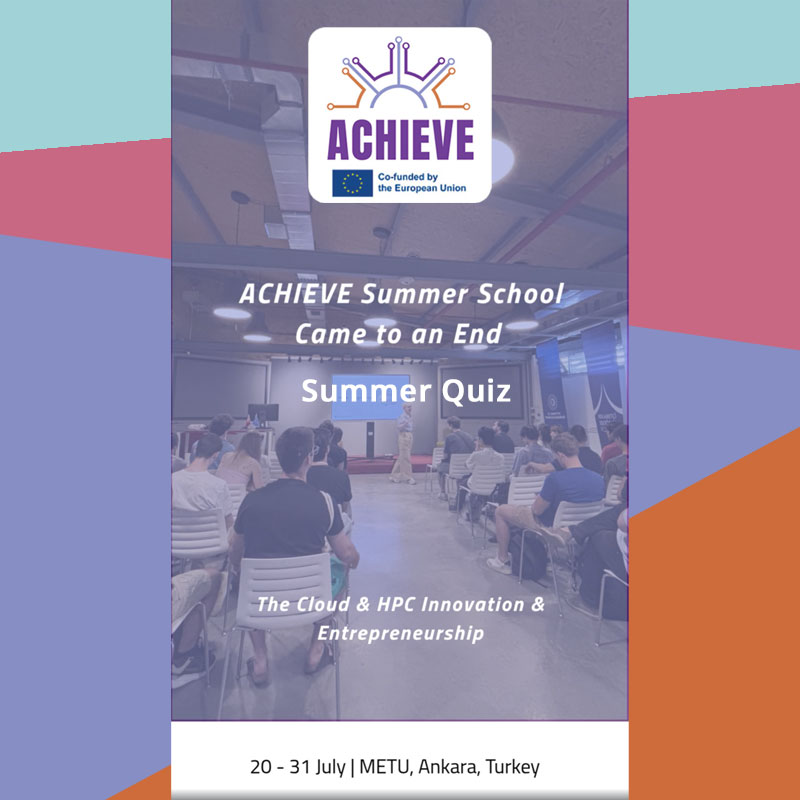 ACHIEVE

Co-funded by the European Union

ACHIEVE Summer School Came to an End

Summer Quiz

The Cloud & HPC Innovation & Entrepreneurship

20 - 31 July | METU, Ankara, Turkey